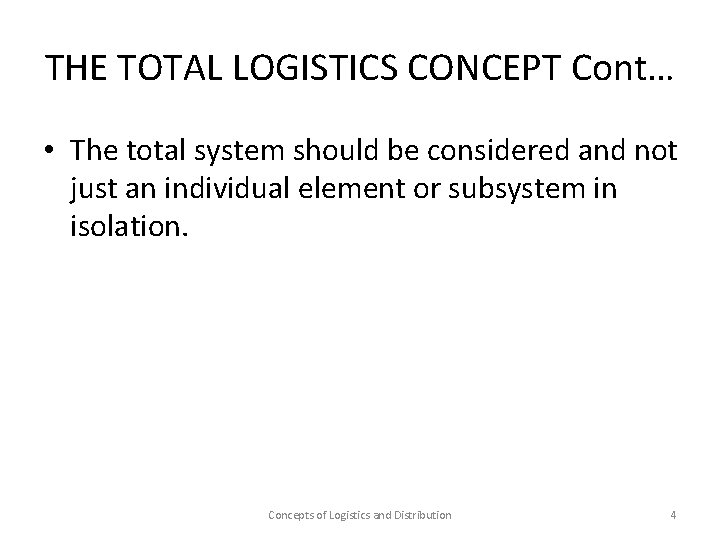 THE TOTAL LOGISTICS CONCEPT Cont…

• The total system should be considered and not just an individual element or subsystem in isolation.

Concepts of Logistics and Distribution

4